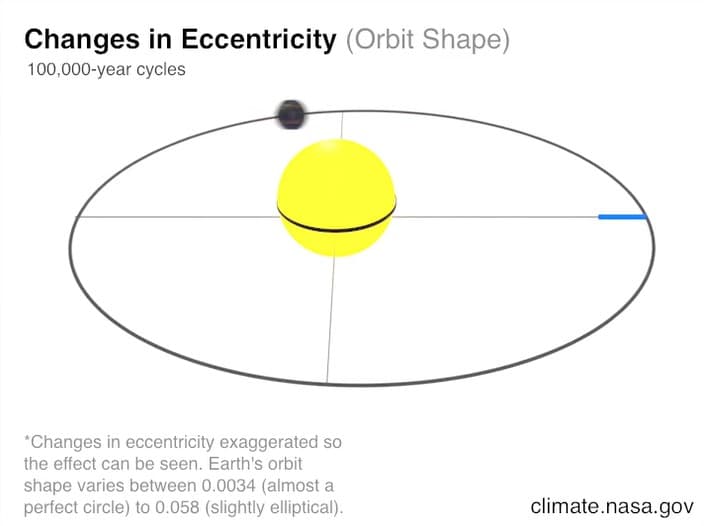 Changes in Eccentricity (Orbit Shape)
100,000-year cycles

*Changes in eccentricity exaggerated so the effect can be seen. Earth's orbit shape varies between 0.0034 (almost a perfect circle) to 0.058 (slightly elliptical).

climate.nasa.gov